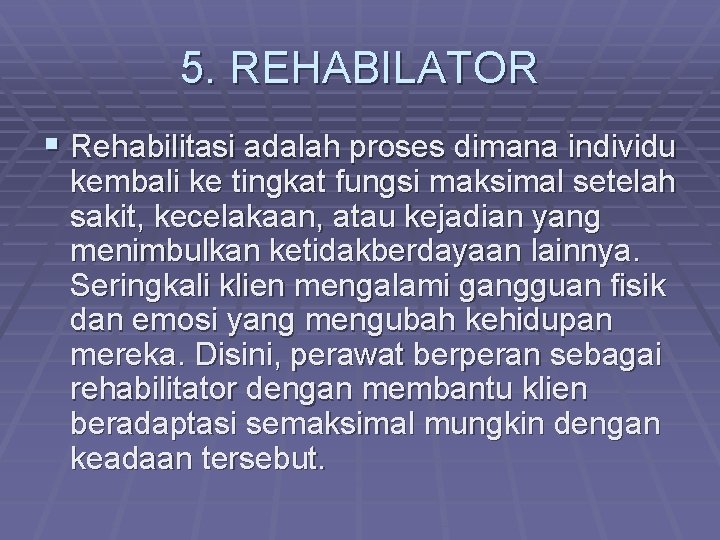 5. REHABILATOR

▪ Rehabilitasi adalah proses dimana individu kembali ke tingkat fungsi maksimal setelah sakit, kecelakaan, atau kejadian yang menimbulkan ketidakberdayaan lainnya. Seringkali klien mengalami gangguan fisik dan emosi yang mengubah kehidupan mereka. Disini, perawat berperan sebagai rehabilitator dengan membantu klien beradaptasi semaksimal mungkin dengan keadaan tersebut.